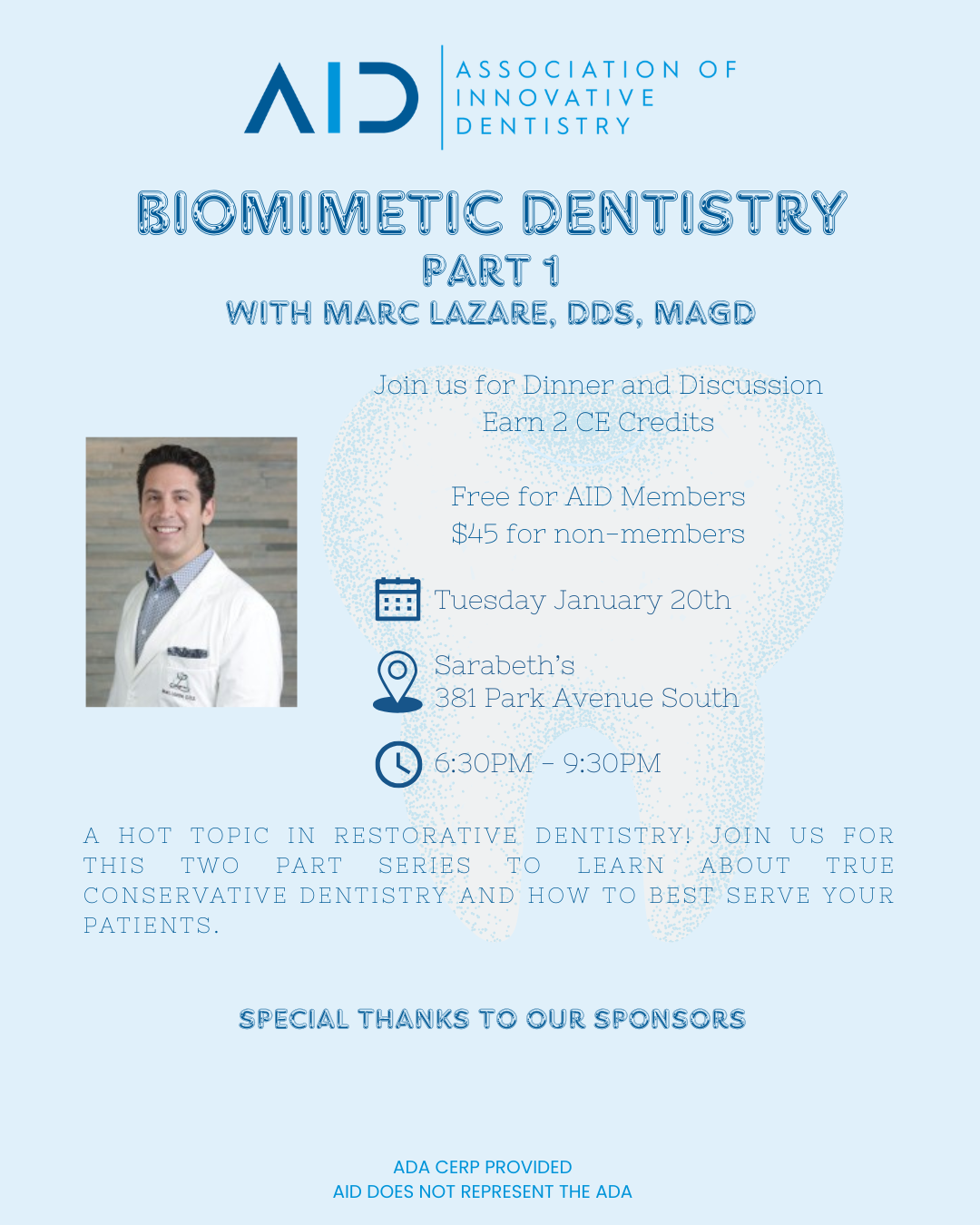 AID
ASSOCIATION OF INNOVATIVE DENTISTRY

BIOMIMETIC DENTISTRY
PART 1
WITH MARC LAZARE, DDS, MAGD

Join us for Dinner and Discussion
Earn 2 CE Credits

Free for AID Members
$45 for non-members

Tuesday January 20th

Sarabeth's
381 Park Avenue South

6:30PM - 9:30PM

A HOT TOPIC IN RESTORATIVE DENTISTRY! JOIN US FOR THIS TWO PART SERIES TO LEARN ABOUT TRUE CONSERVATIVE DENTISTRY AND HOW TO BEST SERVE YOUR PATIENTS.

SPECIAL THANKS TO OUR SPONSORS

ADA CERP PROVIDED
AID DOES NOT REPRESENT THE ADA